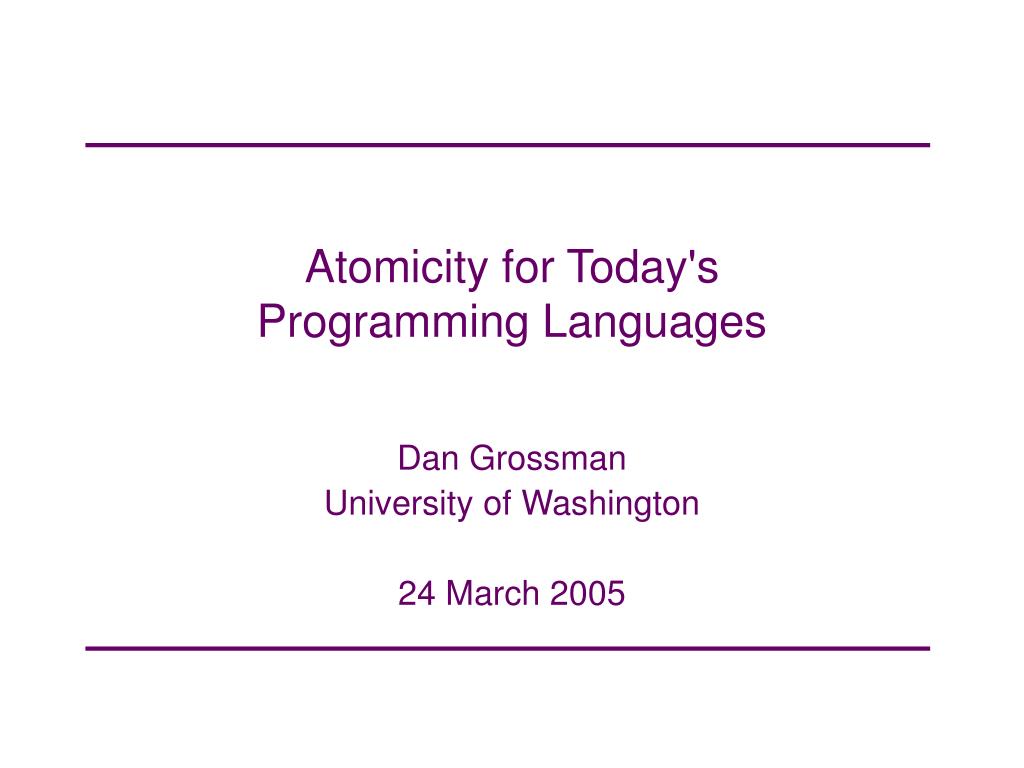 Atomicity for Today's Programming Languages

Dan Grossman
University of Washington

24 March 2005